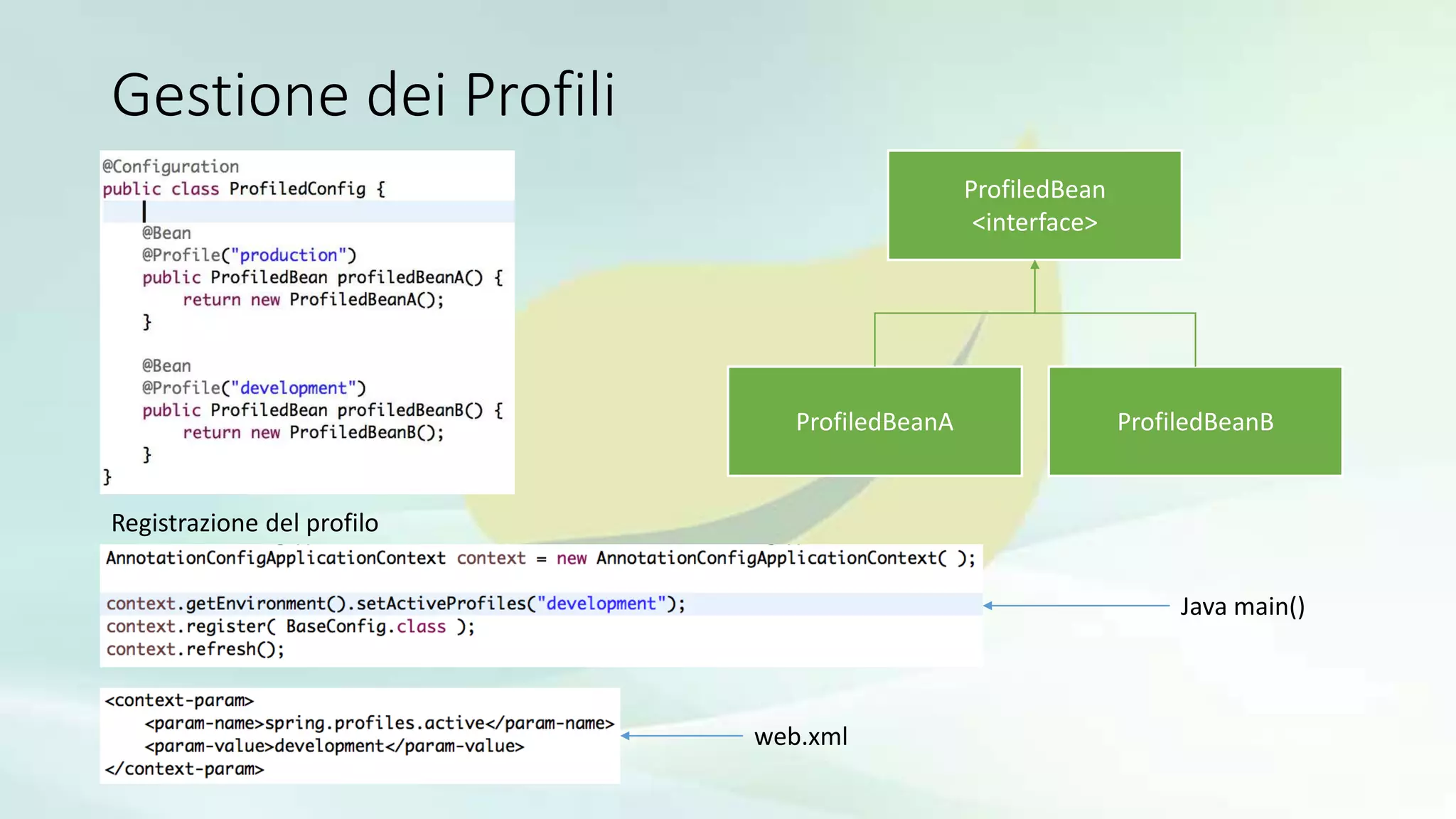 Gestione dei Profili

@Configuration
public class ProfiledConfig {

    @Bean
    @Profile("production")
    public ProfiledBean profiledBeanA() {
        return new ProfiledBeanA();
    }

    @Bean
    @Profile("development")
    public ProfiledBean profiledBeanB() {
        return new ProfiledBeanB();
    }
}

ProfiledBean
<interface>

ProfiledBeanA

ProfiledBeanB

Registrazione del profilo

AnnotationConfigApplicationContext context = new AnnotationConfigApplicationContext( );

context.getEnvironment().setActiveProfiles("development");
context.register( BaseConfig.class );
context.refresh();

Java main()

<context-param>
    <param-name>spring.profiles.active</param-name>
    <param-value>development</param-value>
</context-param>

web.xml